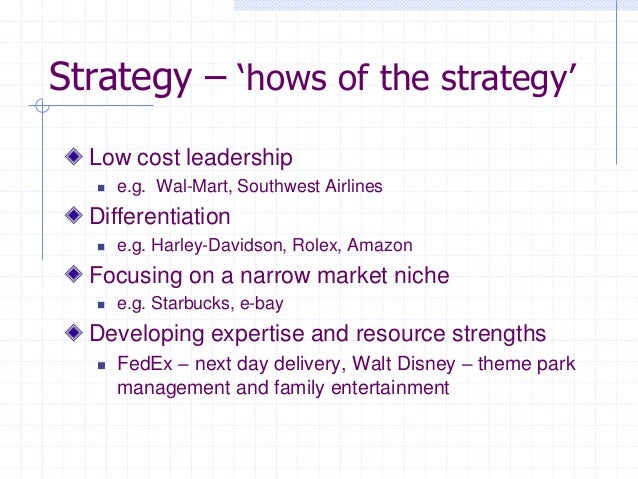 Strategy – ‘hows of the strategy’

Low cost leadership

e.g. Wal-Mart, Southwest Airlines

Differentiation

e.g. Harley-Davidson, Rolex, Amazon

Focusing on a narrow market niche

e.g. Starbucks, e-bay

Developing expertise and resource strengths

FedEx – next day delivery, Walt Disney – theme park management and family entertainment